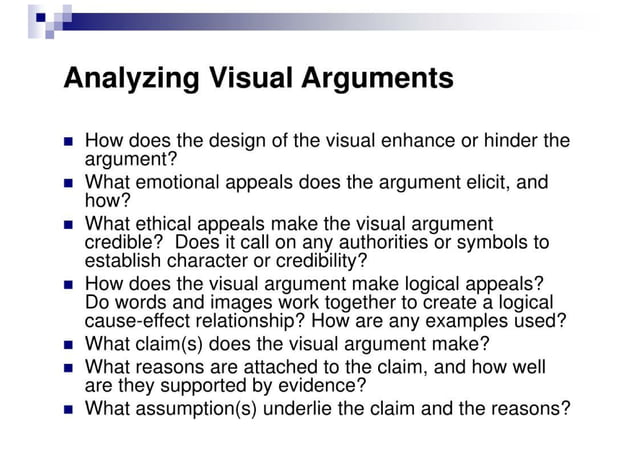 Analyzing Visual Arguments

- How does the design of the visual enhance or hinder the argument?
- What emotional appeals does the argument elicit, and how?
- What ethical appeals make the visual argument credible? Does it call on any authorities or symbols to establish character or credibility?
- How does the visual argument make logical appeals? Do words and images work together to create a logical cause-effect relationship? How are any examples used?
- What claim(s) does the visual argument make?
- What reasons are attached to the claim, and how well are they supported by evidence?
- What assumption(s) underlie the claim and the reasons?